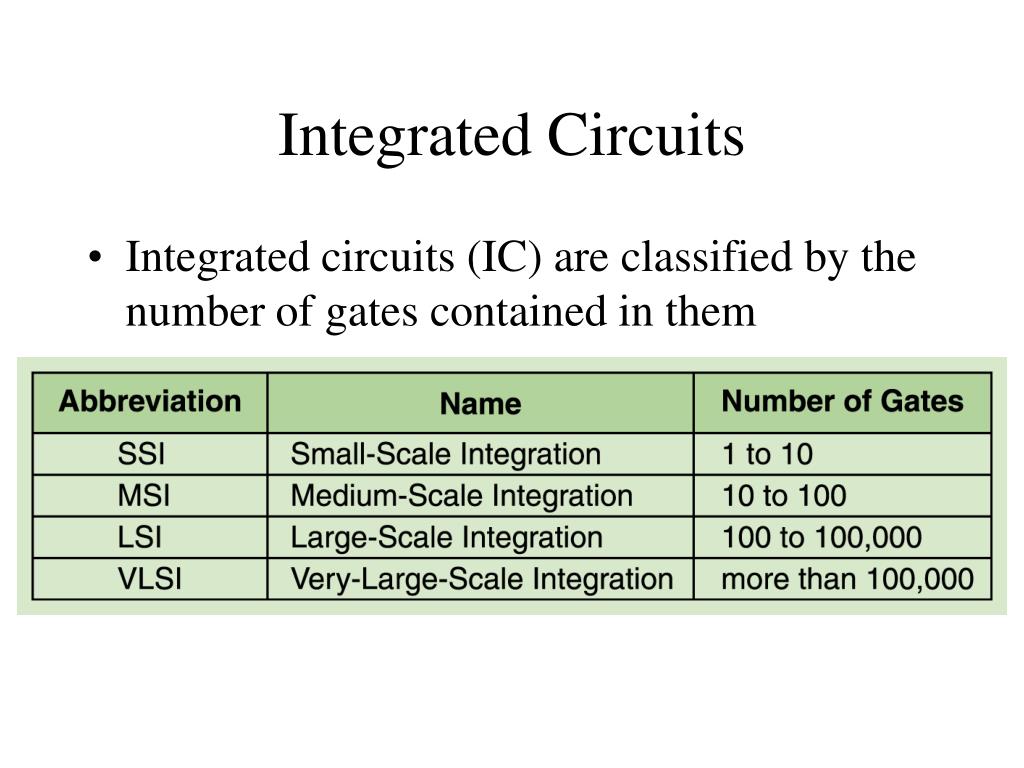 Integrated Circuits

• Integrated circuits (IC) are classified by the number of gates contained in them

| Abbreviation | Name | Number of Gates |
|---|---|---|
| SSI | Small-Scale Integration | 1 to 10 |
| MSI | Medium-Scale Integration | 10 to 100 |
| LSI | Large-Scale Integration | 100 to 100,000 |
| VLSI | Very-Large-Scale Integration | more than 100,000 |